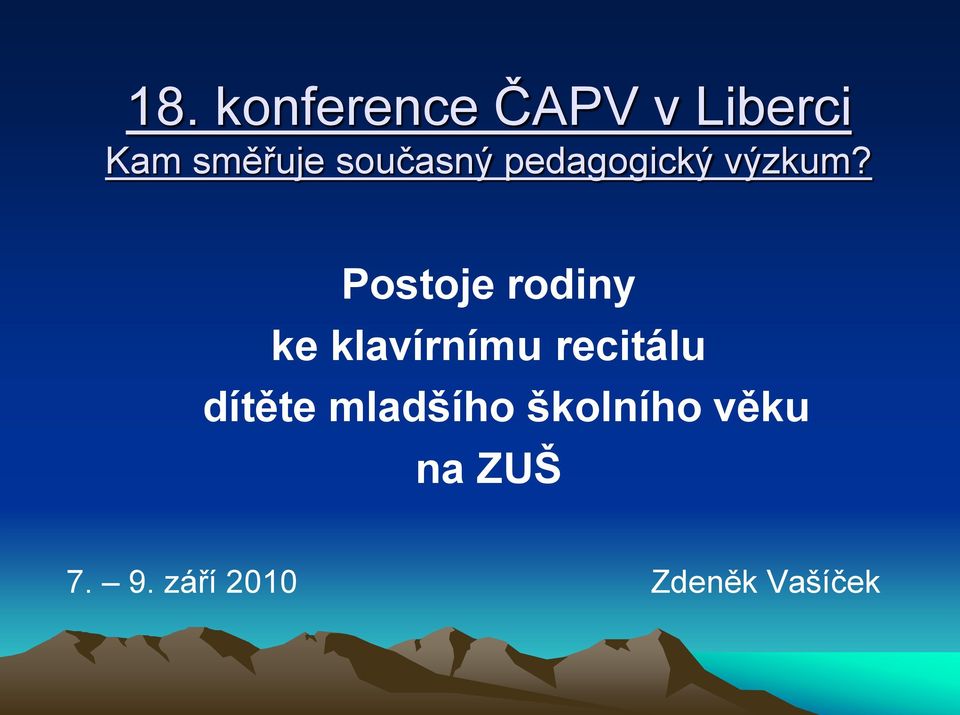 18. konference ČAPV v Liberci
Kam směřuje současný pedagogický výzkum?

Postoje rodiny ke klavírnímu recitálu dítěte mladšího školního věku na ZUŠ

7. – 9. září 2010

Zdeněk Vašíček